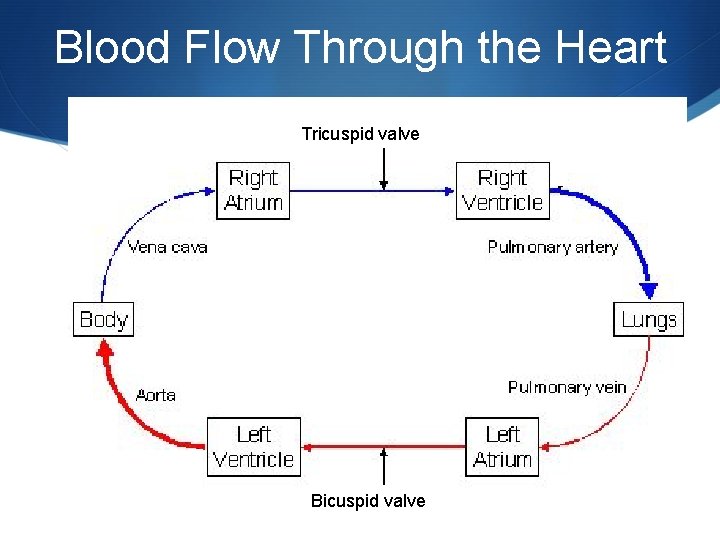 Blood Flow Through the Heart

Tricuspid valve

Right Atrium

Right Ventricle

Vena cava

Pulmonary artery

Body

Lungs

Aorta

Pulmonary vein

Left Ventricle

Left Atrium

Bicuspid valve